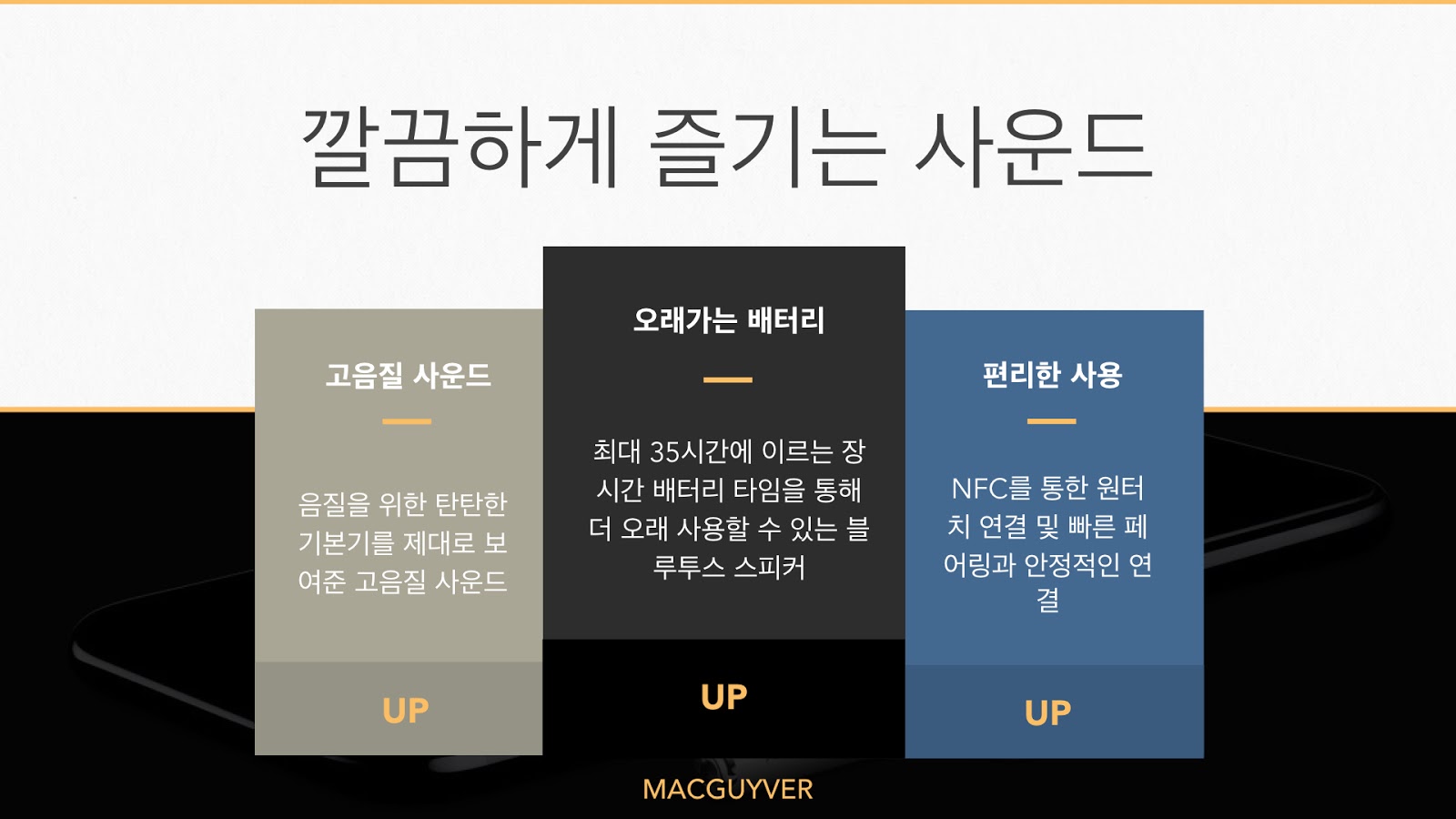 깔끔하게 즐기는 사운드

고음질 사운드

음질을 위한 탄탄한 기본기를 제대로 보여준 고음질 사운드

UP

오래가는 배터리

최대 35시간에 이르는 장시간 배터리 타임을 통해 더 오래 사용할 수 있는 블루투스 스피커

UP

편리한 사용

NFC를 통한 원터치 연결 및 빠른 페어링과 안정적인 연결

UP

MACGUYVER